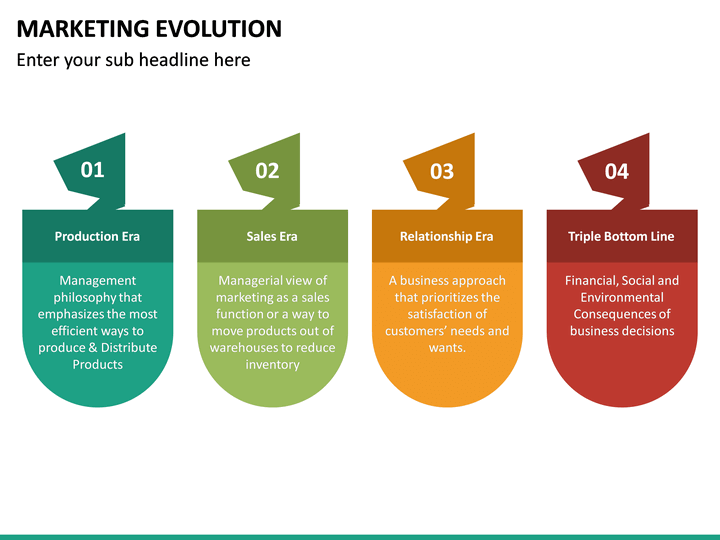 MARKETING EVOLUTION

Enter your sub headline here

01

Production Era

Management philosophy that emphasizes the most efficient ways to produce & Distribute Products

02

Sales Era

Managerial view of marketing as a sales function or a way to move products out of warehouses to reduce inventory

03

Relationship Era

A business approach that prioritizes the satisfaction of customers' needs and wants.

04

Triple Bottom Line

Financial, Social and Environmental Consequences of business decisions